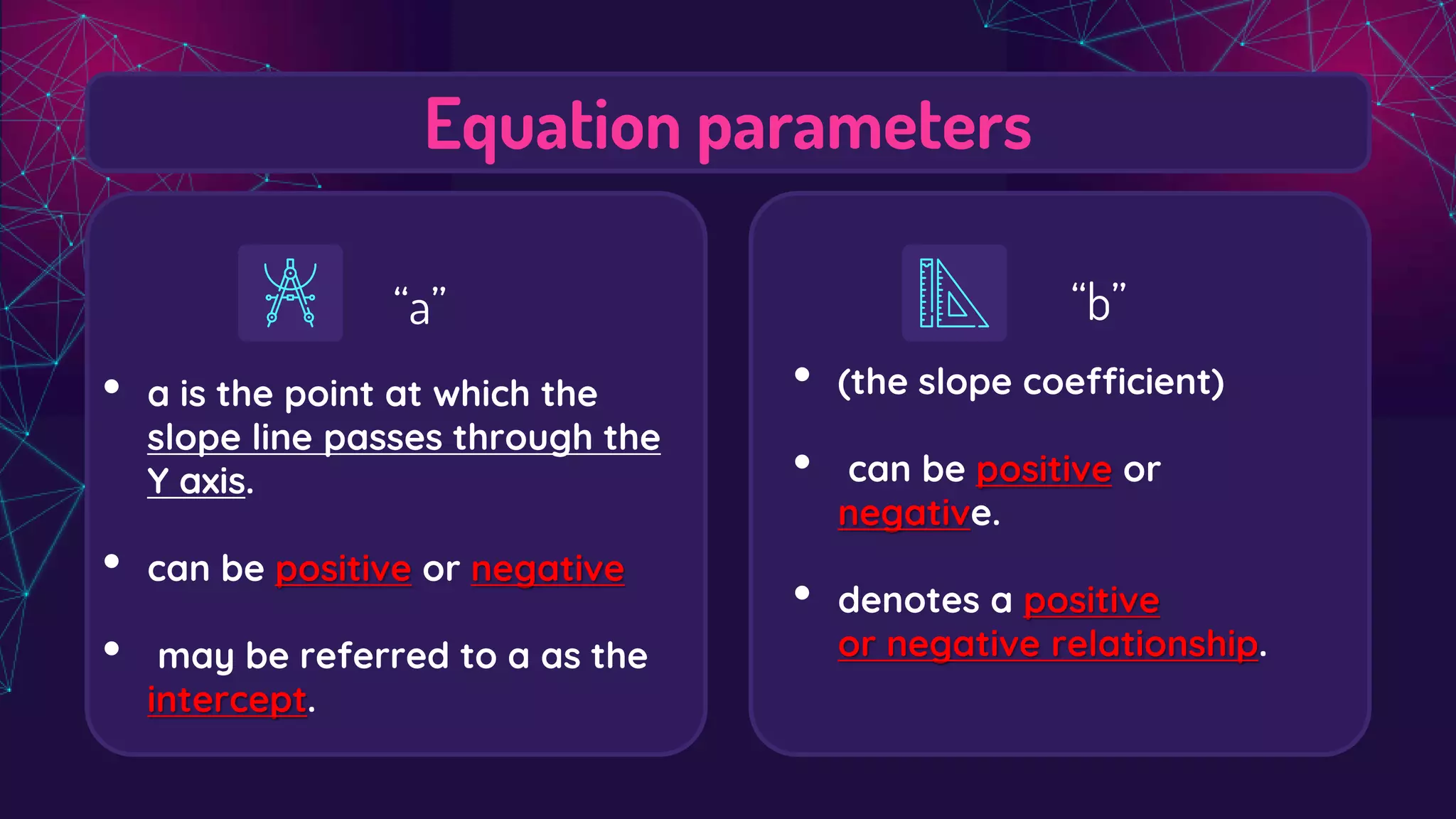 Equation parameters

“a”

- a is the point at which the slope line passes through the Y axis.
- can be positive or negative
- may be referred to a as the intercept.

“b”

- (the slope coefficient)
- can be positive or negative.
- denotes a positive or negative relationship.